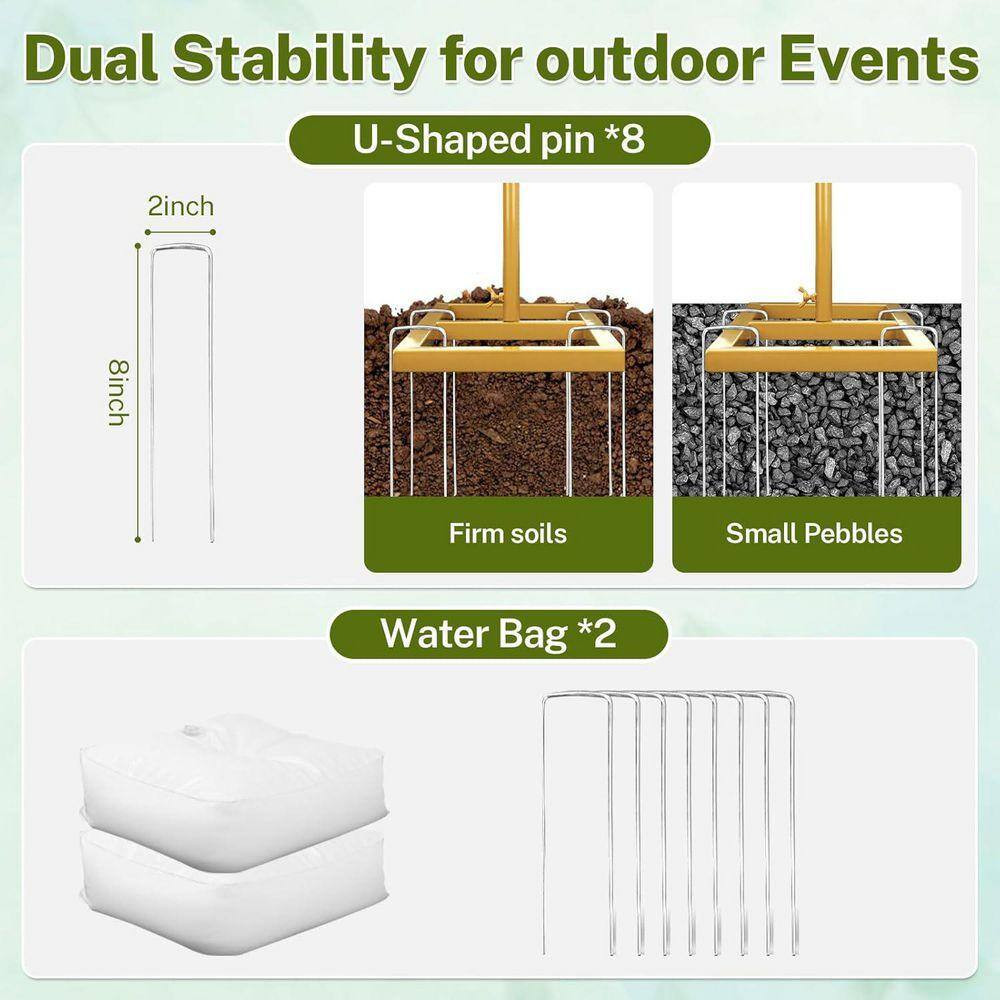 Dual Stability for outdoor Events

U-Shaped pin *8

2inch

8inch

Firm soils

Small Pebbles

Water Bag *2